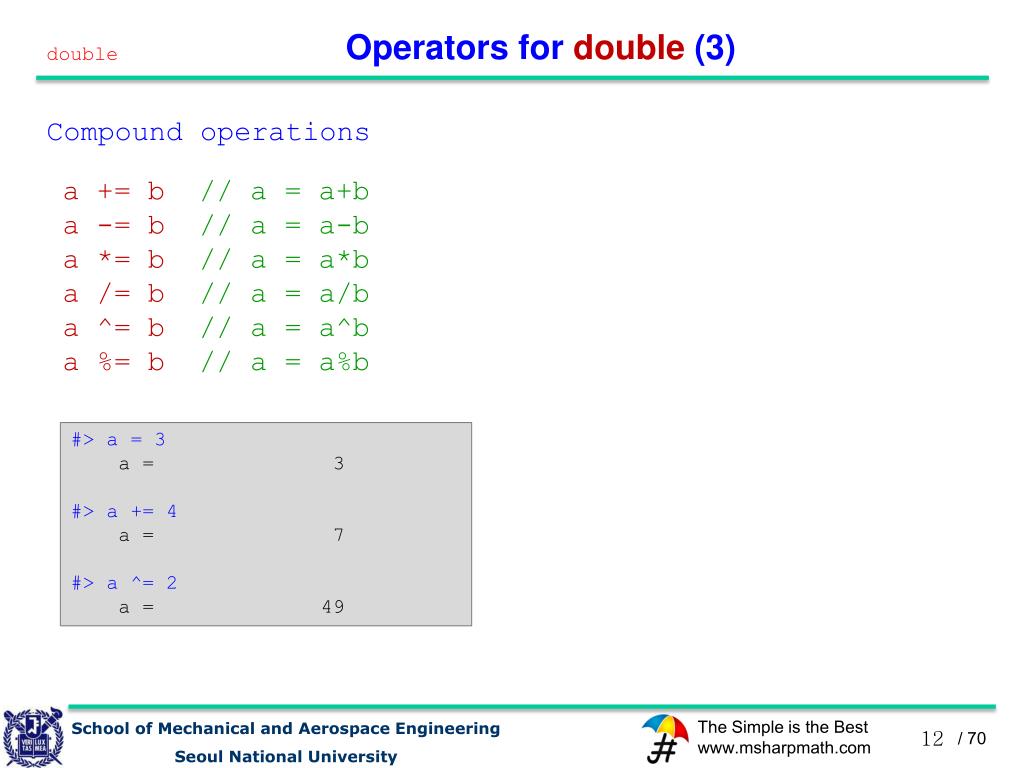 double

Operators for double (3)

Compound operations

a += b // a = a+b
a -= b // a = a-b
a *= b // a = a*b
a /= b // a = a/b
a ^= b // a = a^b
a %= b // a = a%b

#> a = 3
a = 3

#> a += 4
a = 7

#> a ^= 2
a = 49

School of Mechanical and Aerospace Engineering
Seoul National University

The Simple is the Best
www.msharpmath.com

12 / 70